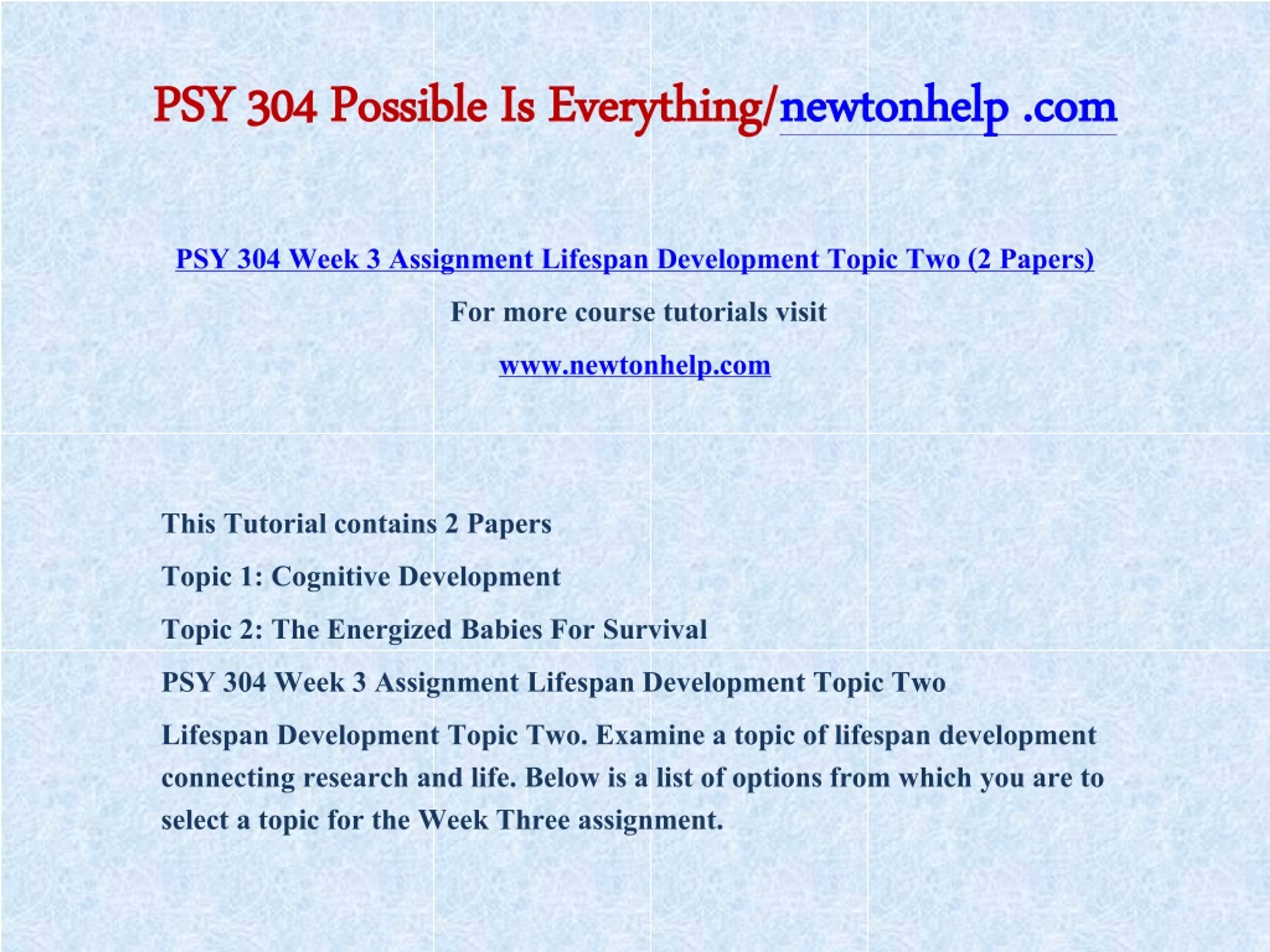 PSY 304 Possible Is Everything/newtonhelp .com

PSY 304 Week 3 Assignment Lifespan Development Topic Two (2 Papers)

For more course tutorials visit

www.newtonhelp.com

This Tutorial contains 2 Papers

Topic 1: Cognitive Development

Topic 2: The Energized Babies For Survival

PSY 304 Week 3 Assignment Lifespan Development Topic Two

Lifespan Development Topic Two. Examine a topic of lifespan development connecting research and life. Below is a list of options from which you are to select a topic for the Week Three assignment.